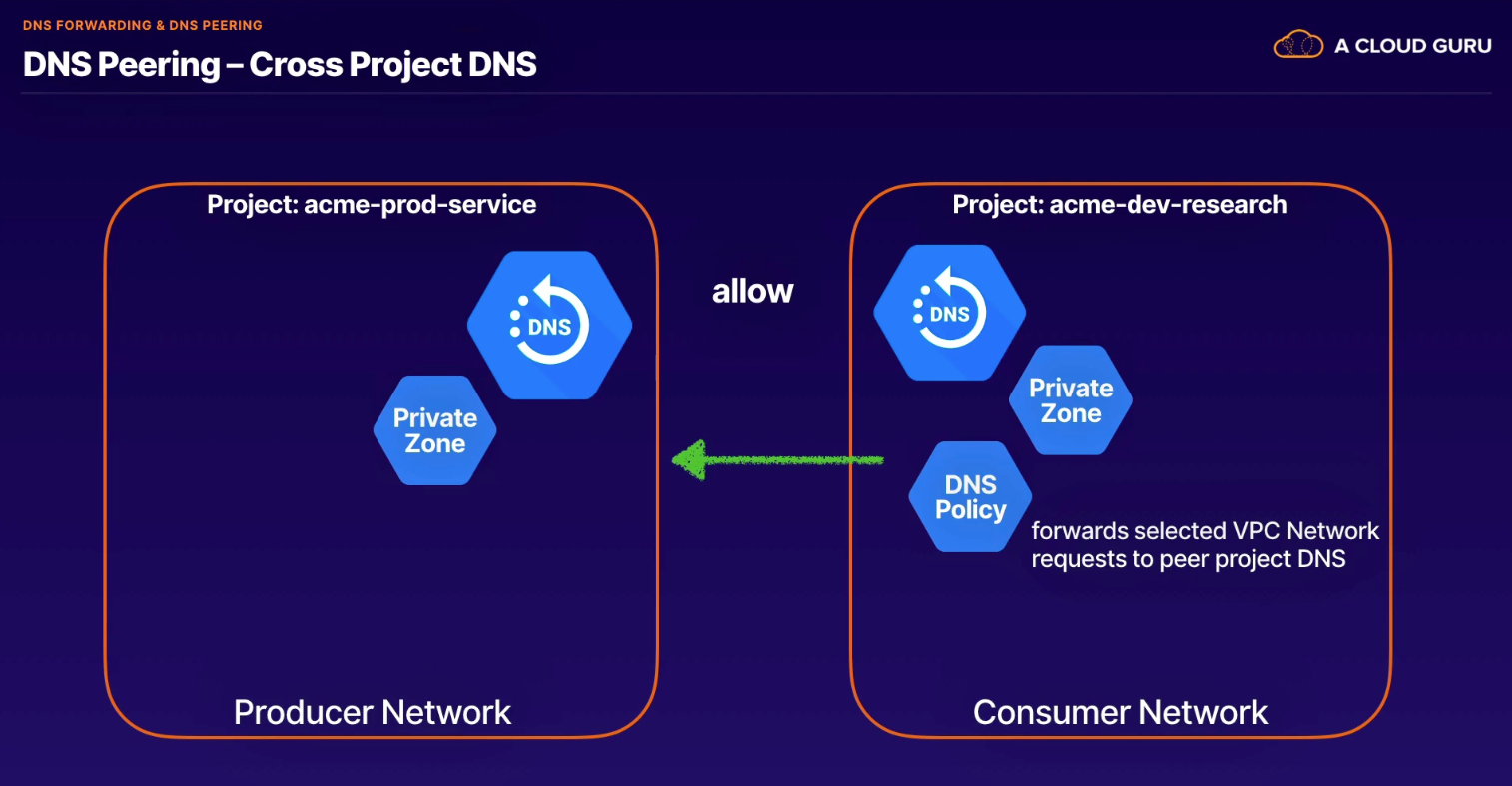 DNS FORWARDING & DNS PEERING

DNS Peering – Cross Project DNS

A CLOUD GURU

Project: acme-prod-service

DNS

Private Zone

Producer Network

allow

Project: acme-dev-research

DNS

Private Zone

DNS Policy

forwards selected VPC Network requests to peer project DNS

Consumer Network